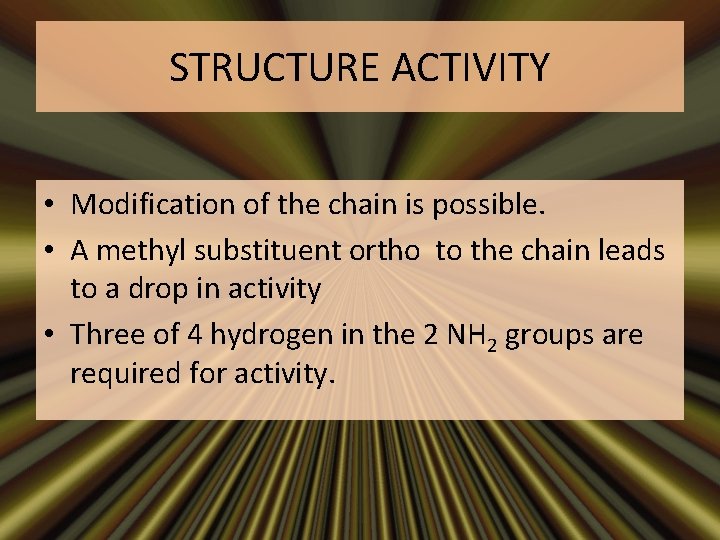 STRUCTURE ACTIVITY

• Modification of the chain is possible.
• A methyl substituent ortho to the chain leads to a drop in activity
• Three of 4 hydrogen in the 2 $NH_2$ groups are required for activity.